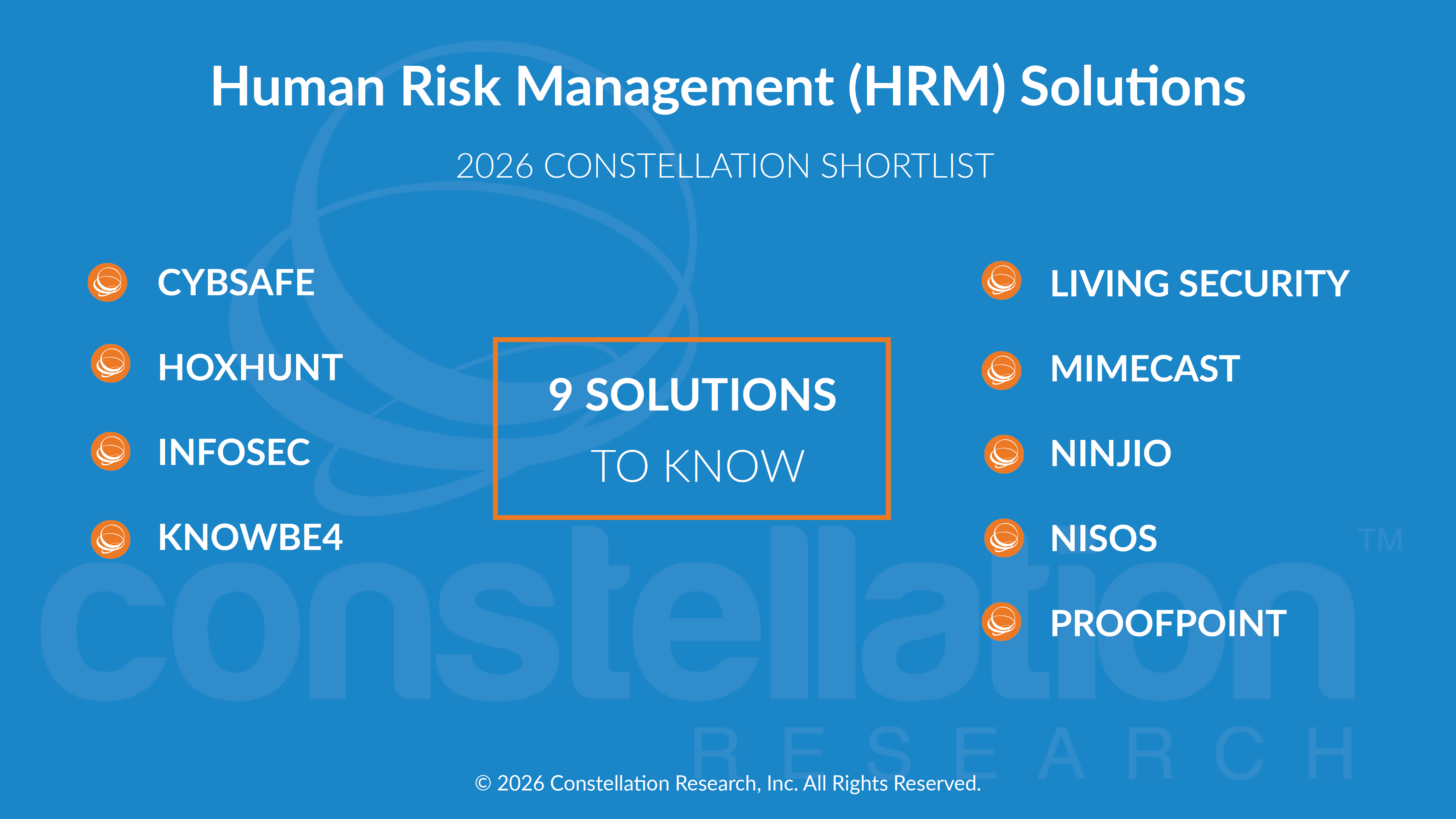 Human Risk Management (HRM) Solutions

2026 CONSTELLATION SHORTLIST

CYBSAFE

HOXHUNT

INFOSEC

KNOWBE4

9 SOLUTIONS
TO KNOW

LIVING SECURITY

MIMECAST

NINJIO

NISOS

PROOFPOINT

constellation™
RESEARCH

© 2026 Constellation Research, Inc. All Rights Reserved.